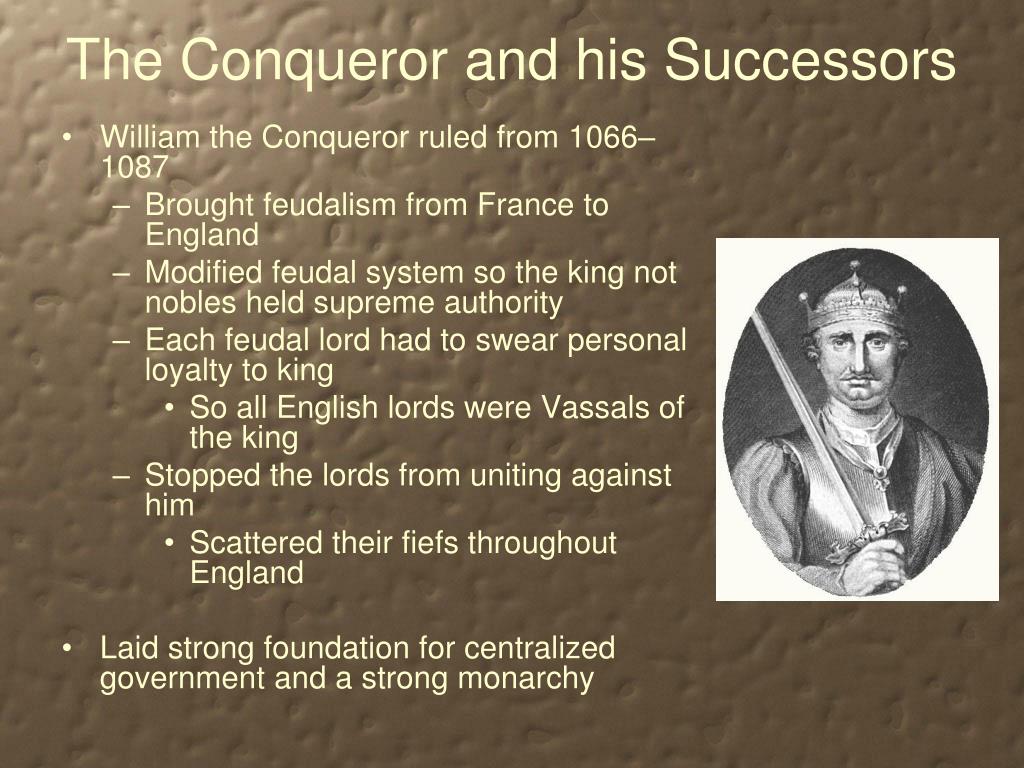 The Conqueror and his Successors

• William the Conqueror ruled from 1066–1087
 – Brought feudalism from France to England
 – Modified feudal system so the king not nobles held supreme authority
 – Each feudal lord had to swear personal loyalty to king
  • So all English lords were Vassals of the king
 – Stopped the lords from uniting against him
  • Scattered their fiefs throughout England

• Laid strong foundation for centralized government and a strong monarchy